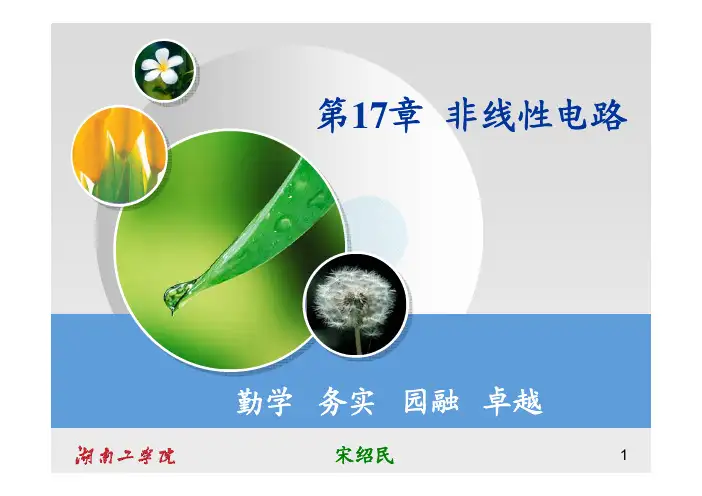 第17章 非线性电路

勤学 务实 园融 卓越

湖南工学院

宋绍民

1